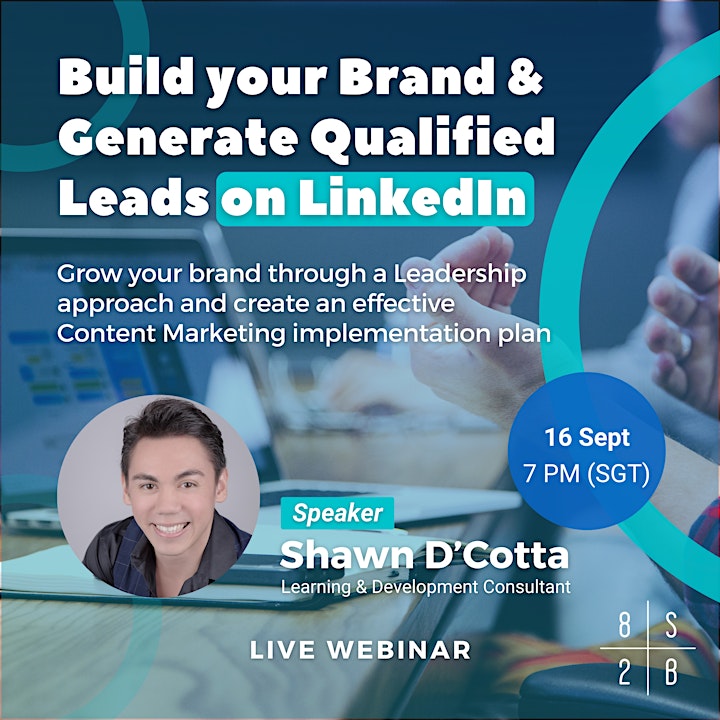 Build your Brand & Generate Qualified Leads on LinkedIn

Grow your brand through a Leadership approach and create an effective Content Marketing implementation plan

16 Sept
7 PM (SGT)

Speaker
Shawn D'Cotta
Learning & Development Consultant

LIVE WEBINAR

8 S
2 B